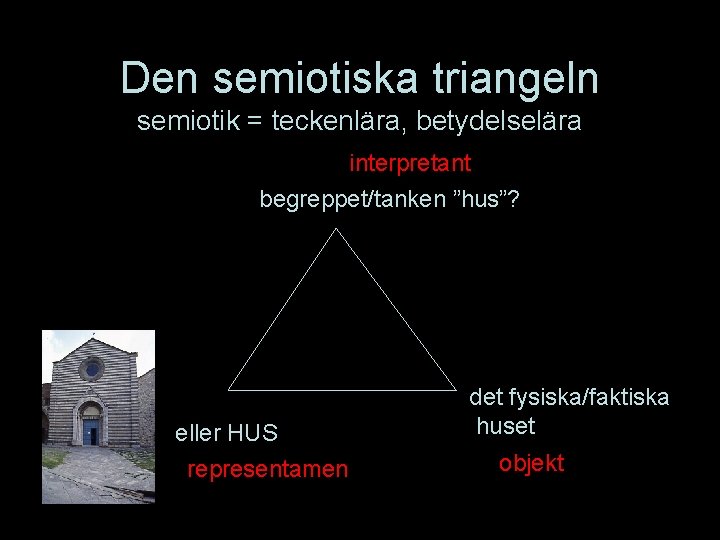 Den semiotiska triangeln
semiotik = teckenlära, betydelselära

interpretant
begreppet/tanken ”hus”?

eller HUS
representamen

det fysiska/faktiska huset
objekt